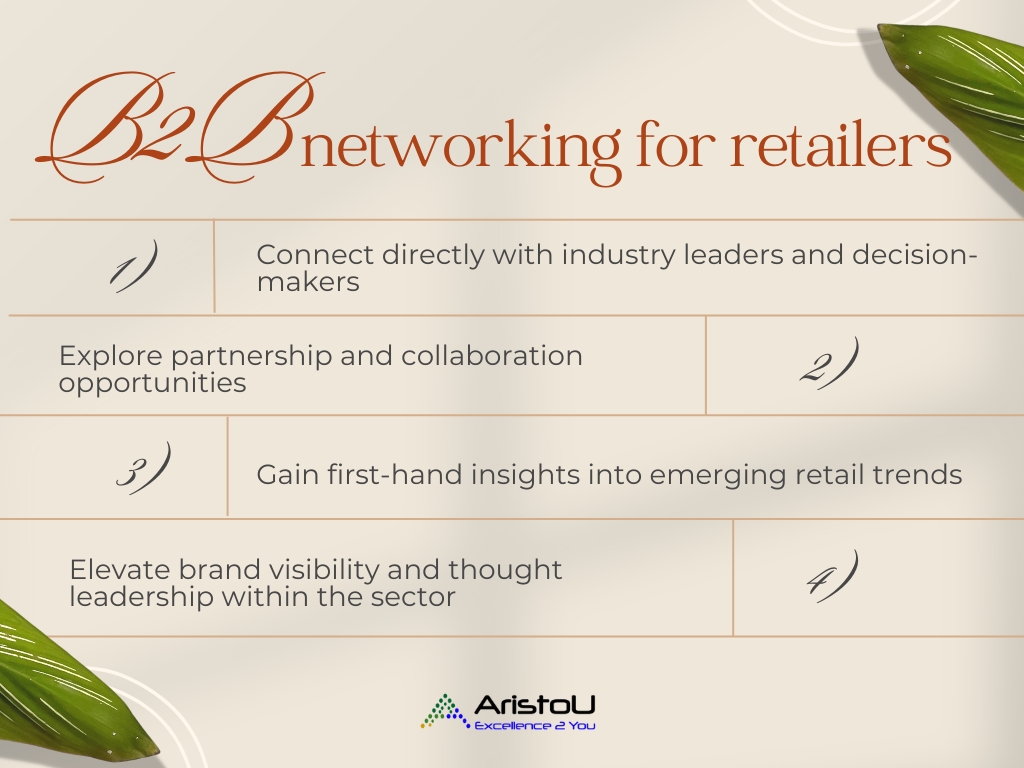 B2B networking for retailers

1) Connect directly with industry leaders and decision-makers

Explore partnership and collaboration opportunities 2)

3) Gain first-hand insights into emerging retail trends

Elevate brand visibility and thought leadership within the sector 4)

AristoU
Excellence 2 You